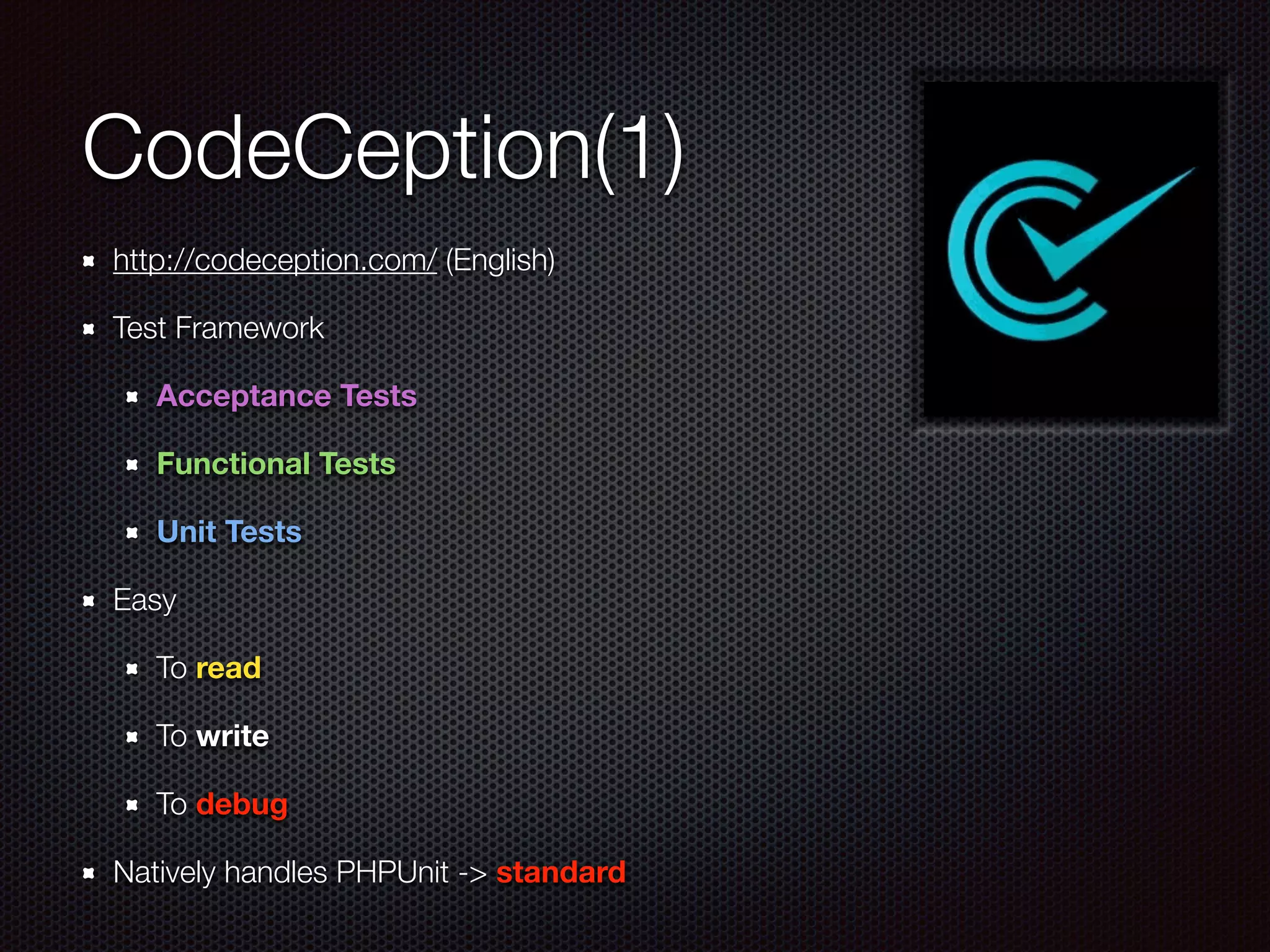 CodeCeption(1)

- http://codeception.com/ (English)
- Test Framework
  - Acceptance Tests
  - Functional Tests
  - Unit Tests
- Easy
  - To read
  - To write
  - To debug
- Natively handles PHPUnit -> standard